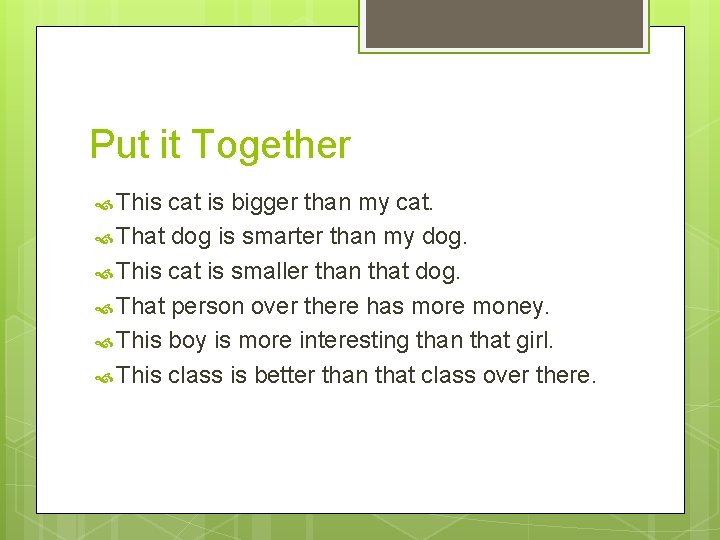 Put it Together

This cat is bigger than my cat.

That dog is smarter than my dog.

This cat is smaller than that dog.

That person over there has more money.

This boy is more interesting than that girl.

This class is better than that class over there.